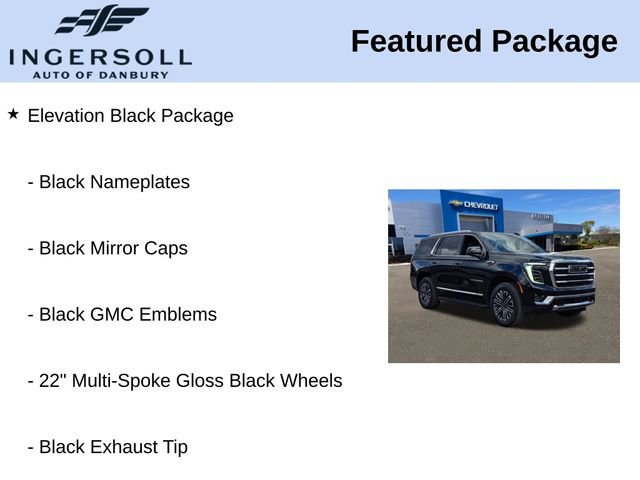 INGERSOLL
AUTO OF DANBURY

Featured Package

★ Elevation Black Package

- Black Nameplates

- Black Mirror Caps

- Black GMC Emblems

- 22" Multi-Spoke Gloss Black Wheels

- Black Exhaust Tip

CHEVROLET